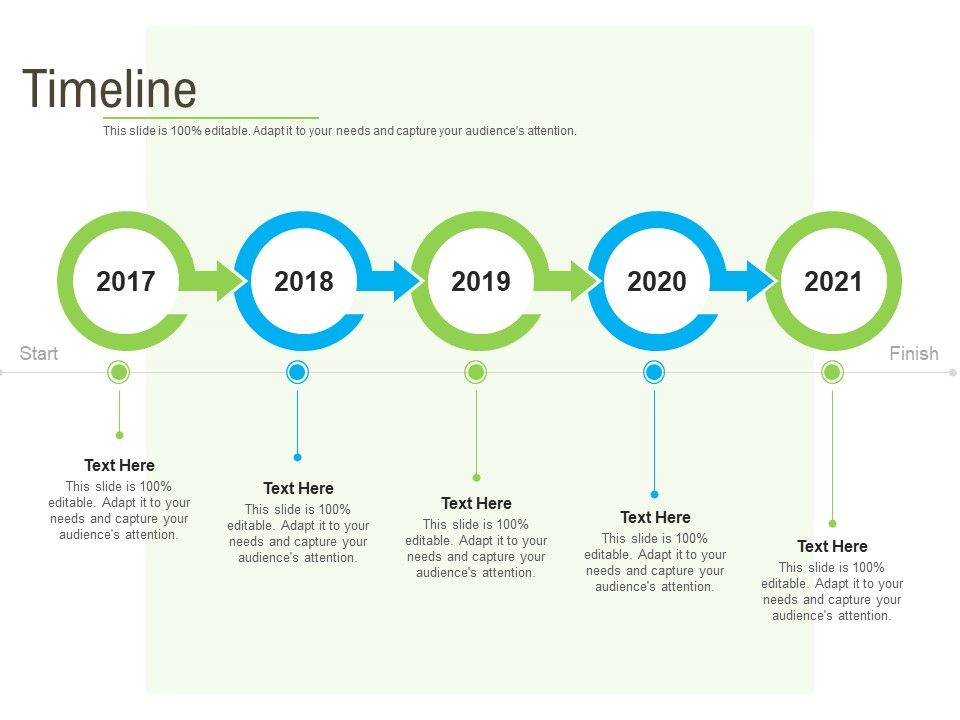 Timeline

This slide is 100% editable. Adapt it to your needs and capture your audience's attention.

2017

2018

2019

2020

2021

Start

Finish

Text Here
This slide is 100% editable. Adapt it to your needs and capture your audience's attention.

Text Here
This slide is 100% editable. Adapt it to your needs and capture your audience's attention.

Text Here
This slide is 100% editable. Adapt it to your needs and capture your audience's attention.

Text Here
This slide is 100% editable. Adapt it to your needs and capture your audience's attention.

Text Here
This slide is 100% editable. Adapt it to your needs and capture your audience's attention.